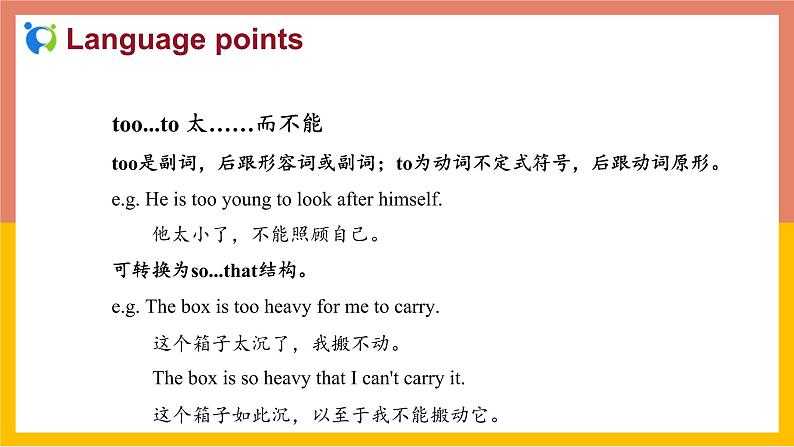 Language points

too...to 太……而不能

too是副词，后跟形容词或副词；to为动词不定式符号，后跟动词原形。

e.g. He is too young to look after himself.

他太小了，不能照顾自己。

可转换为so...that结构。

e.g. The box is too heavy for me to carry.

这个箱子太沉了，我搬不动。

The box is so heavy that I can't carry it.

这个箱子如此沉，以至于我不能搬动它。